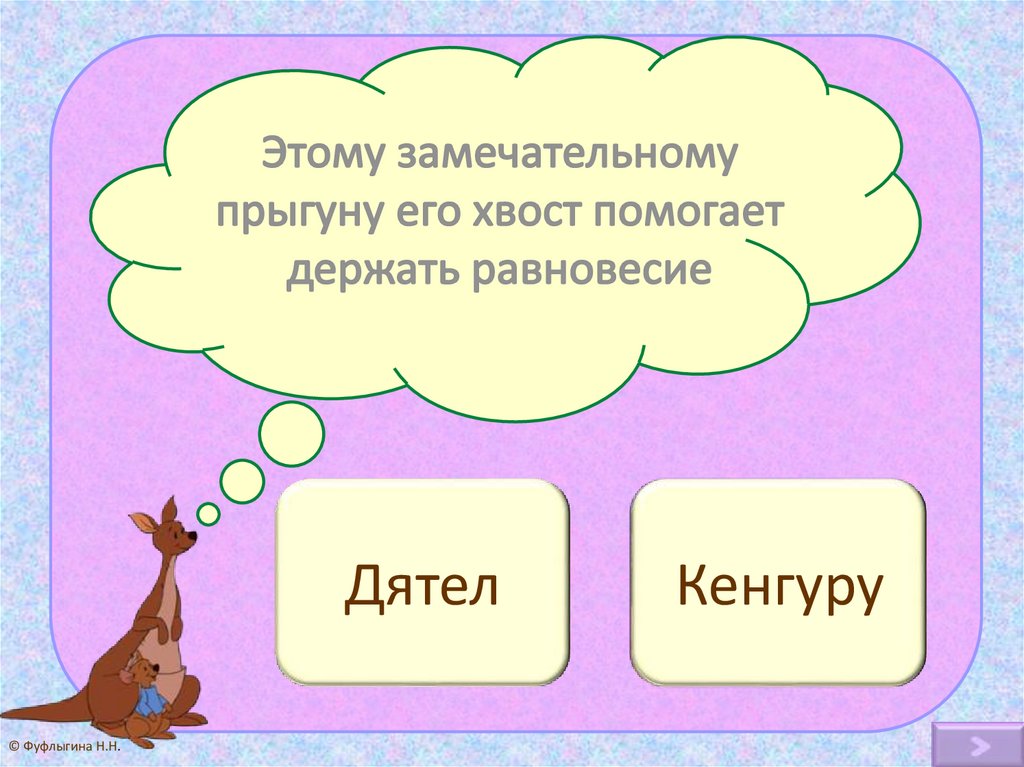 Этому замечательному прыгуну его хвост помогает держать равновесие

Дятел

Кенгуру

© Фуфлыгина Н.Н.